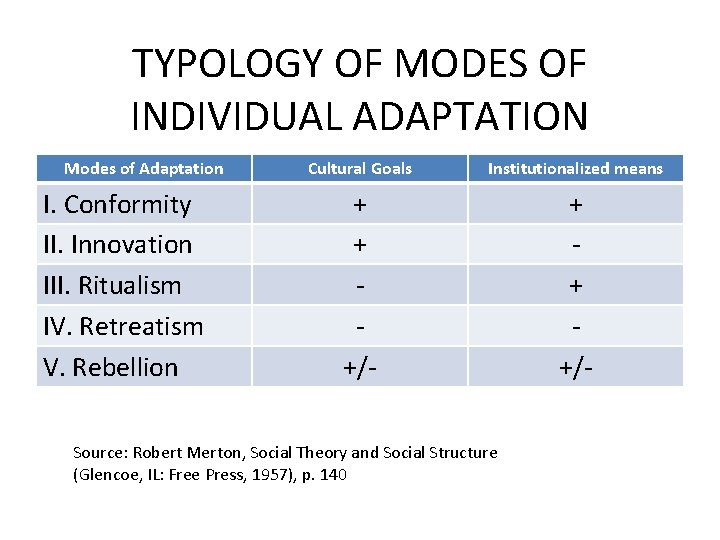 TYPOLOGY OF MODES OF INDIVIDUAL ADAPTATION

| Modes of Adaptation | Cultural Goals | Institutionalized means |
|---|---|---|
| I. Conformity | + | + |
| II. Innovation | + | - |
| III. Ritualism | - | + |
| IV. Retreatism | - | - |
| V. Rebellion | +/- | +/- |

Source: Robert Merton, Social Theory and Social Structure (Glencoe, IL: Free Press, 1957), p. 140